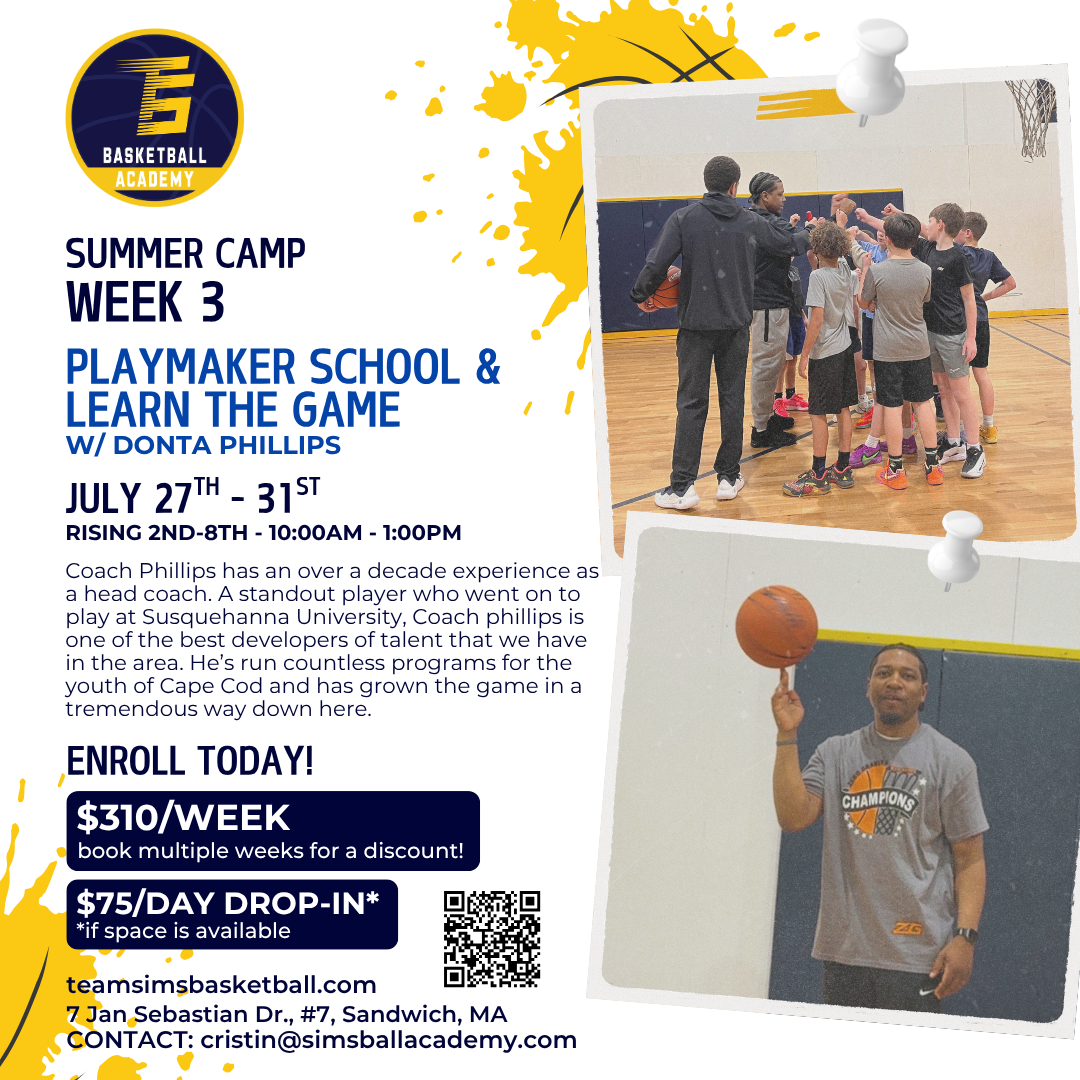 TS
BASKETBALL ACADEMY

SUMMER CAMP
WEEK 3

PLAYMAKER SCHOOL & LEARN THE GAME
W/ DONTA PHILLIPS

JULY 27$^{TH}$ - 31$^{ST}$
RISING 2ND-8TH - 10:00AM - 1:00PM

Coach Phillips has an over a decade experience as a head coach. A standout player who went on to play at Susquehanna University, Coach phillips is one of the best developers of talent that we have in the area. He's run countless programs for the youth of Cape Cod and has grown the game in a tremendous way down here.

ENROLL TODAY!

$310/WEEK
book multiple weeks for a discount!

$75/DAY DROP-IN*
*if space is available

teamsimsbasketball.com
7 Jan Sebastian Dr., #7, Sandwich, MA
CONTACT: cristin@simsballacademy.com

CHAMPIONS